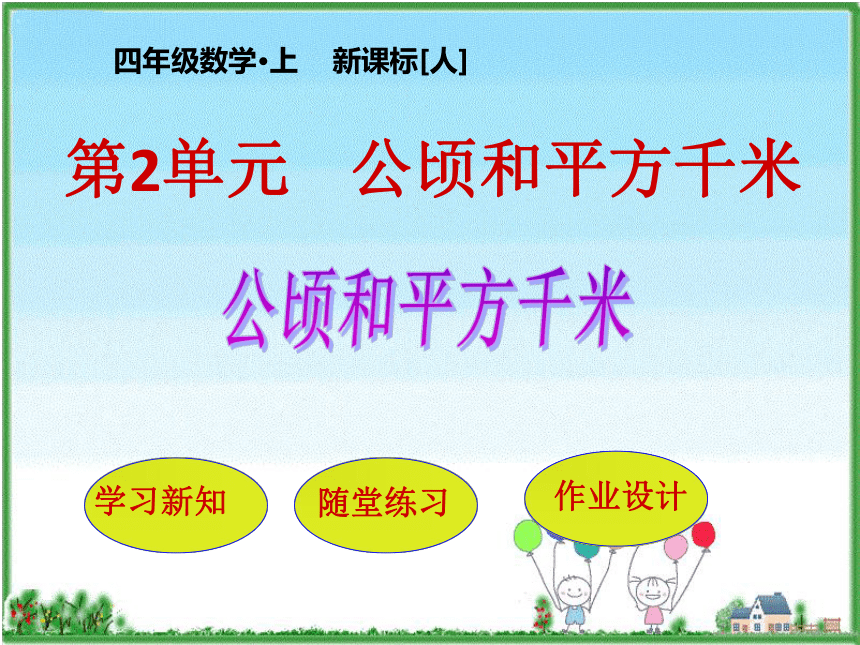 四年级数学·上　新课标[人]

第2单元　公顷和平方千米

公顷和平方千米

学习新知

随堂练习

作业设计